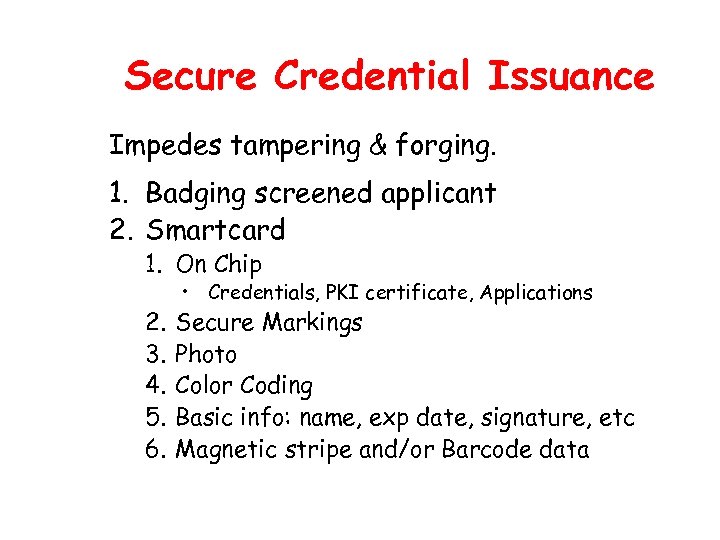 Secure Credential Issuance

Impedes tampering & forging.

1. Badging screened applicant
2. Smartcard
   1. On Chip
      • Credentials, PKI certificate, Applications
   2. Secure Markings
   3. Photo
   4. Color Coding
   5. Basic info: name, exp date, signature, etc
   6. Magnetic stripe and/or Barcode data